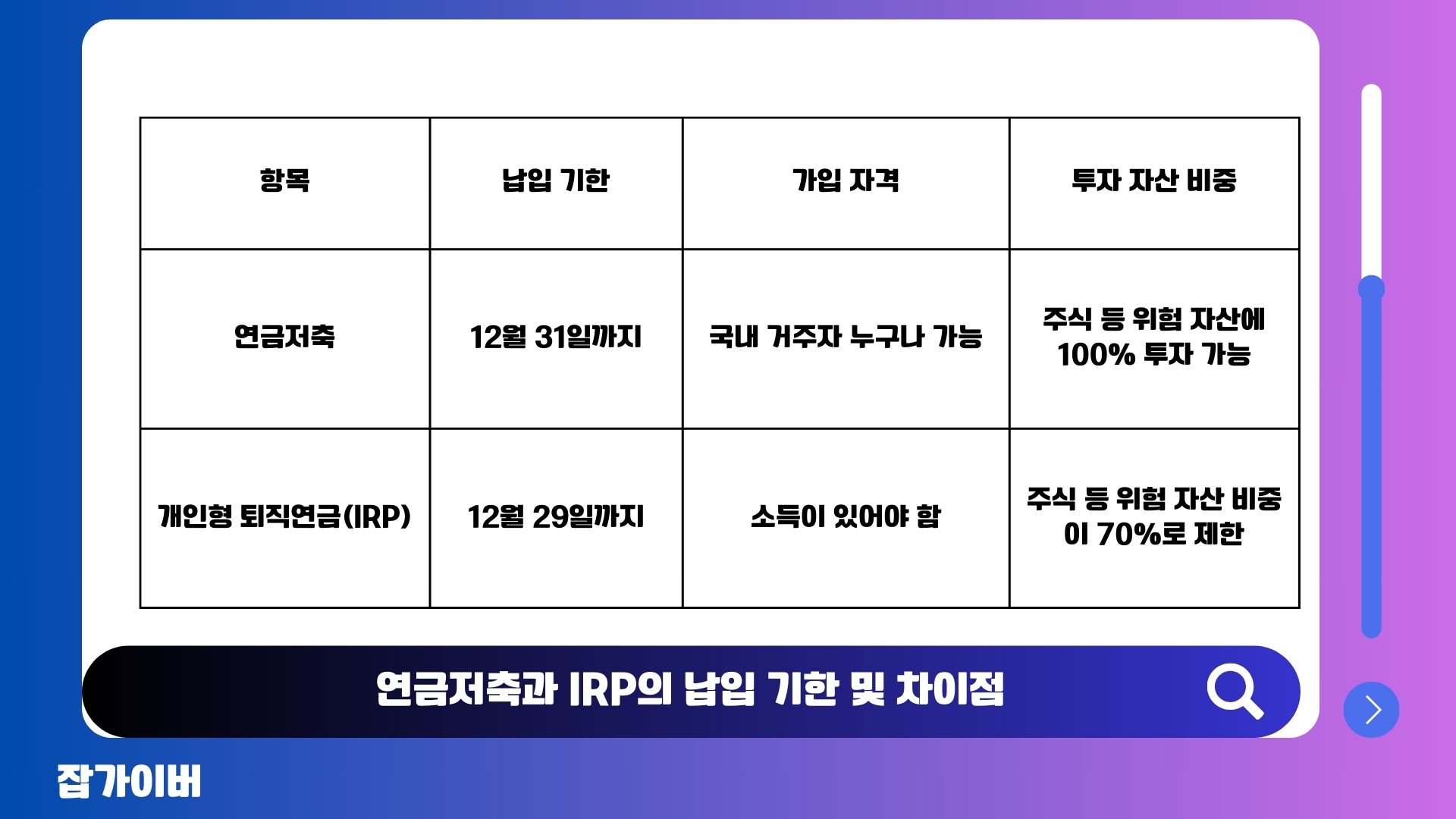 | 항목 | 납입 기한 | 가입 자격 | 투자 자산 비중 |
|---|---|---|---|
| 연금저축 | 12월 31일까지 | 국내 거주자 누구나 가능 | 주식 등 위험 자산에 100% 투자 가능 |
| 개인형 퇴직연금(IRP) | 12월 29일까지 | 소득이 있어야 함 | 주식 등 위험 자산 비중이 70%로 제한 |

연금저축과 IRP의 납입 기한 및 차이점

잡가이버